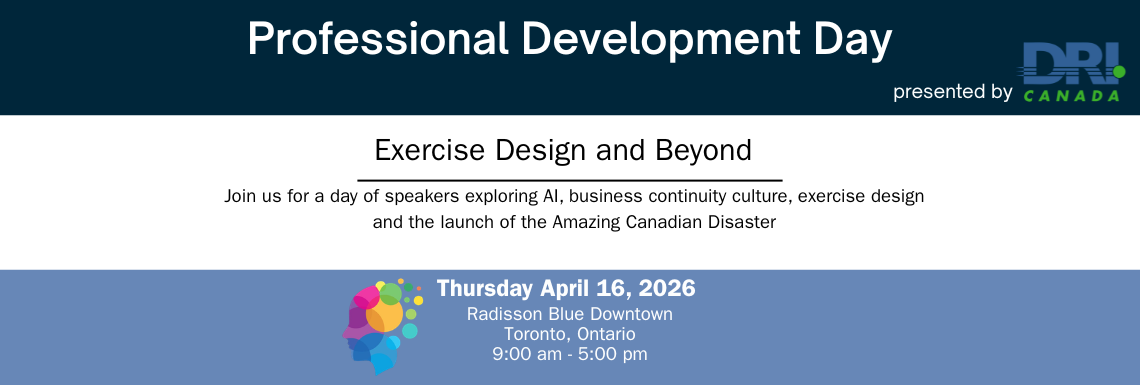 Professional Development Day

presented by DRI CANADA

Exercise Design and Beyond

Join us for a day of speakers exploring AI, business continuity culture, exercise design and the launch of the Amazing Canadian Disaster

Thursday April 16, 2026
Radisson Blue Downtown
Toronto, Ontario
9:00 am - 5:00 pm